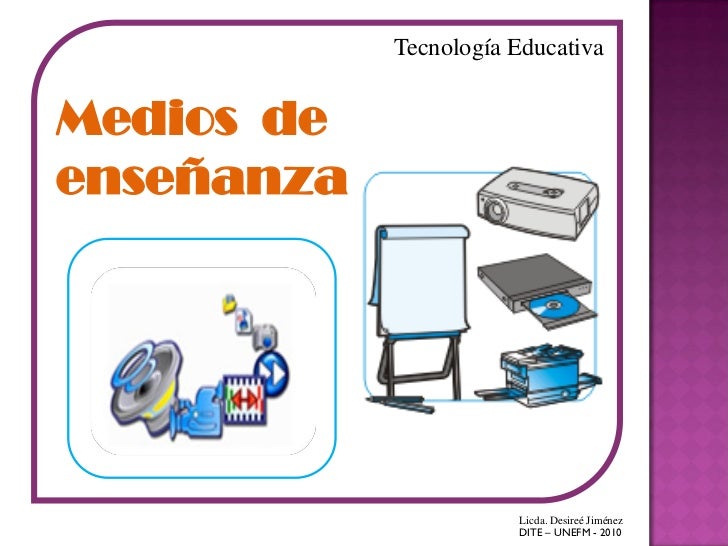 Tecnología Educativa

Medios de enseñanza

Licda. Desireé Jiménez
DITE – UNEFM - 2010